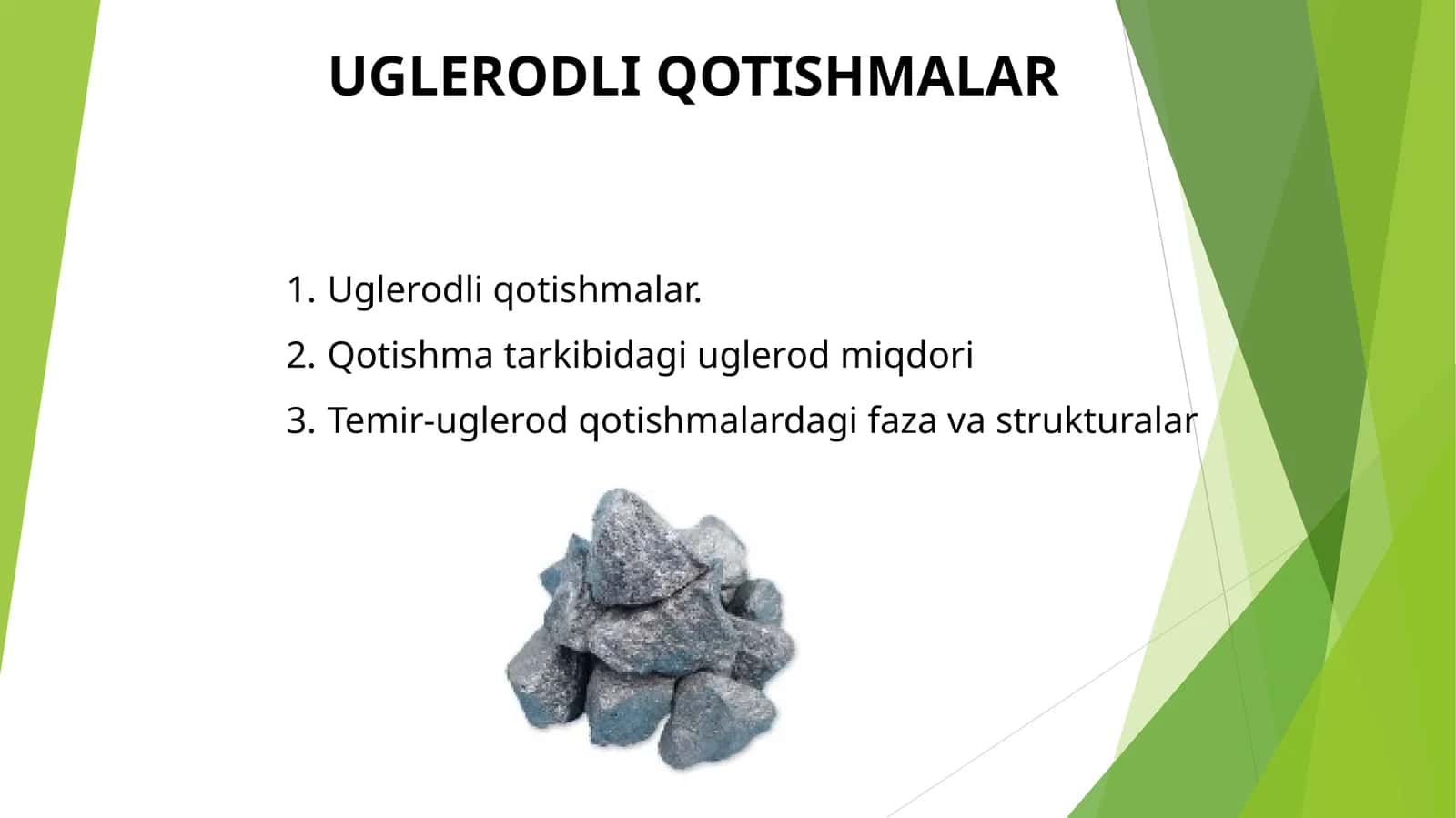 UGLERODLI QOTISHMALAR

1. Uglerodli qotishmalar.

2. Qotishma tarkibidagi uglerod miqdori

3. Temir-uglerod qotishmalardagi faza va strukturalar